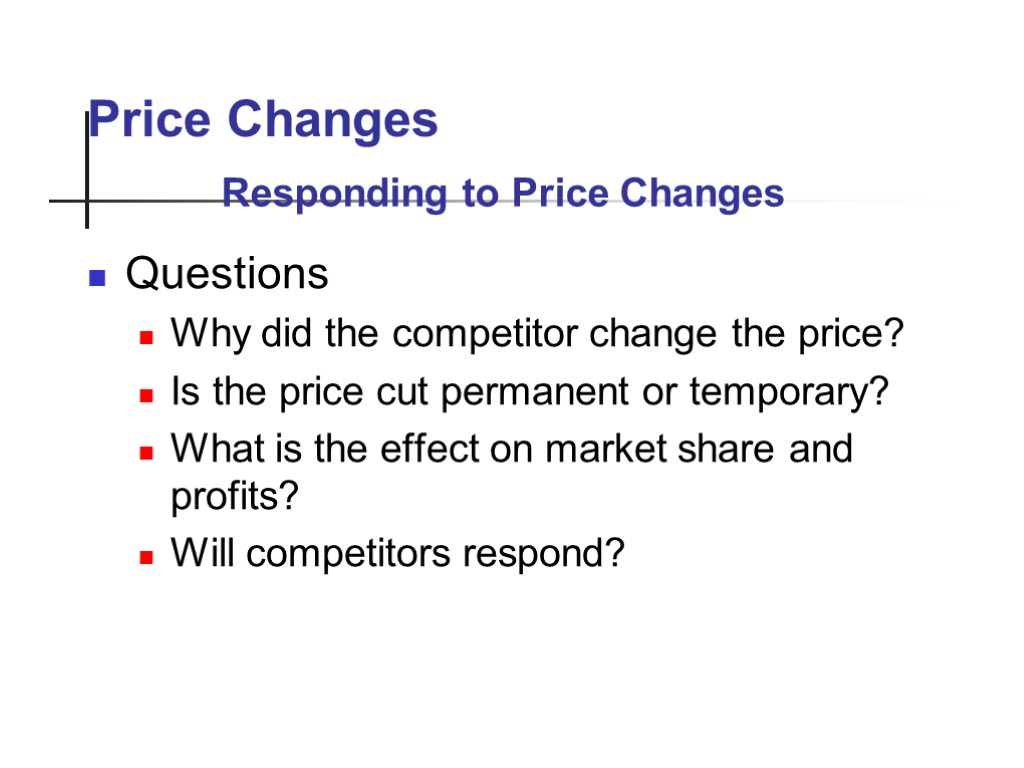 Price Changes

Responding to Price Changes

Questions

Why did the competitor change the price?

Is the price cut permanent or temporary?

What is the effect on market share and profits?

Will competitors respond?